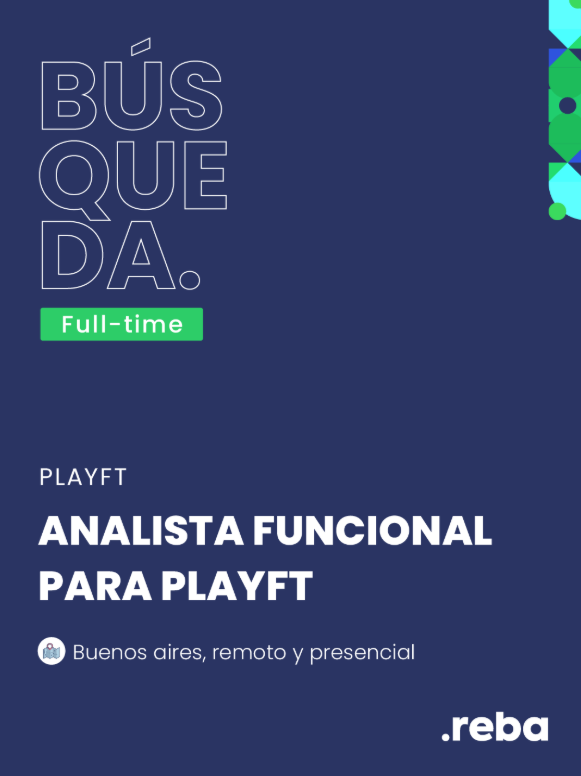 BÚS
QUE
DA.

Full-time

PLAYFT

ANALISTA FUNCIONAL PARA PLAYFT

Buenos aires, remoto y presencial

.reba